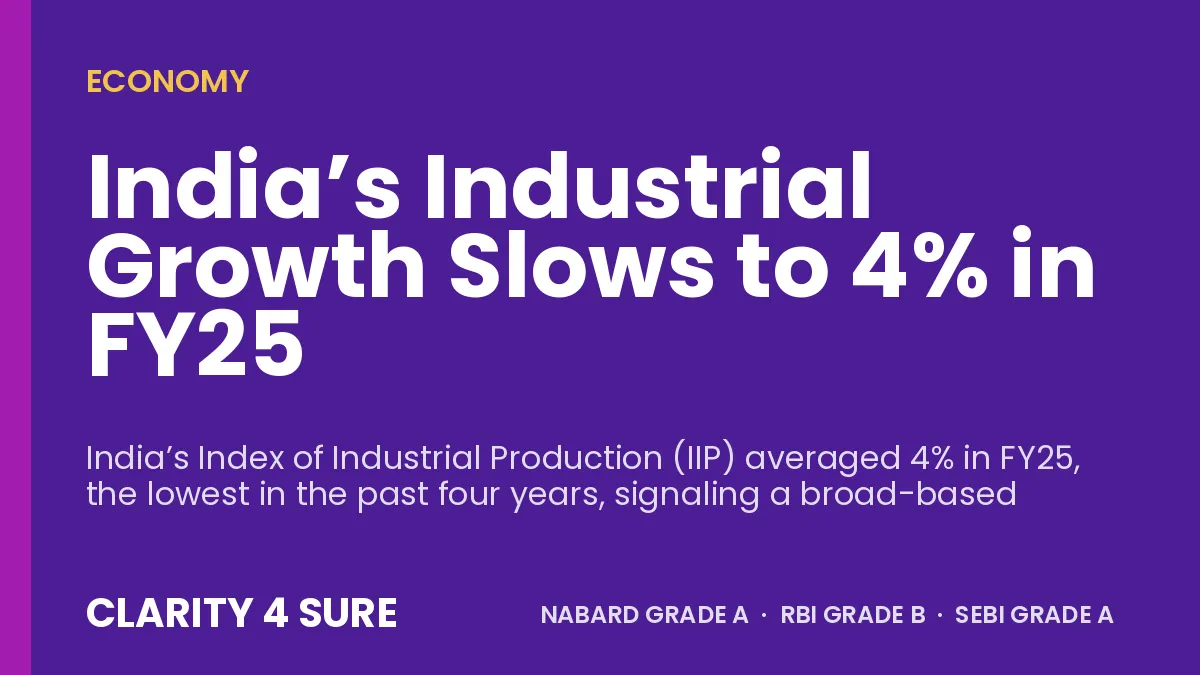 ECONOMY

India’s Industrial Growth Slows to 4% in FY25

India’s Index of Industrial Production (IIP) averaged 4% in FY25, the lowest in the past four years, signaling a broad-based

CLARITY 4 SURE

NABARD GRADE A · RBI GRADE B · SEBI GRADE A